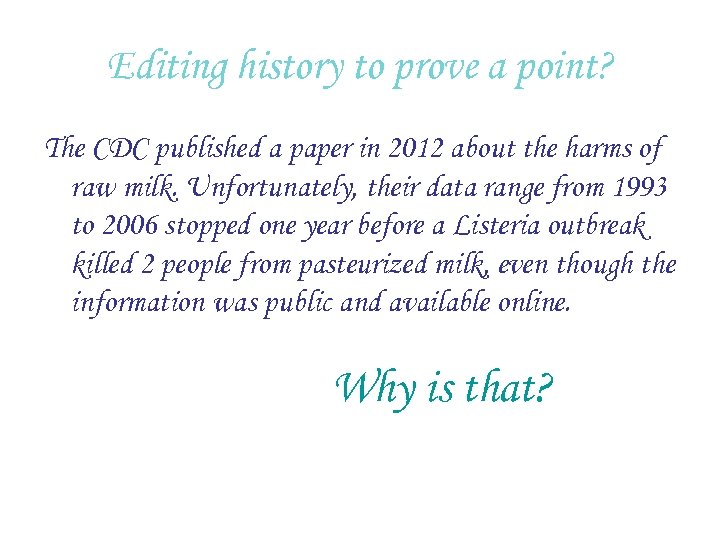 Editing history to prove a point?

The CDC published a paper in 2012 about the harms of raw milk. Unfortunately, their data range from 1993 to 2006 stopped one year before a Listeria outbreak killed 2 people from pasteurized milk, even though the information was public and available online.

Why is that?